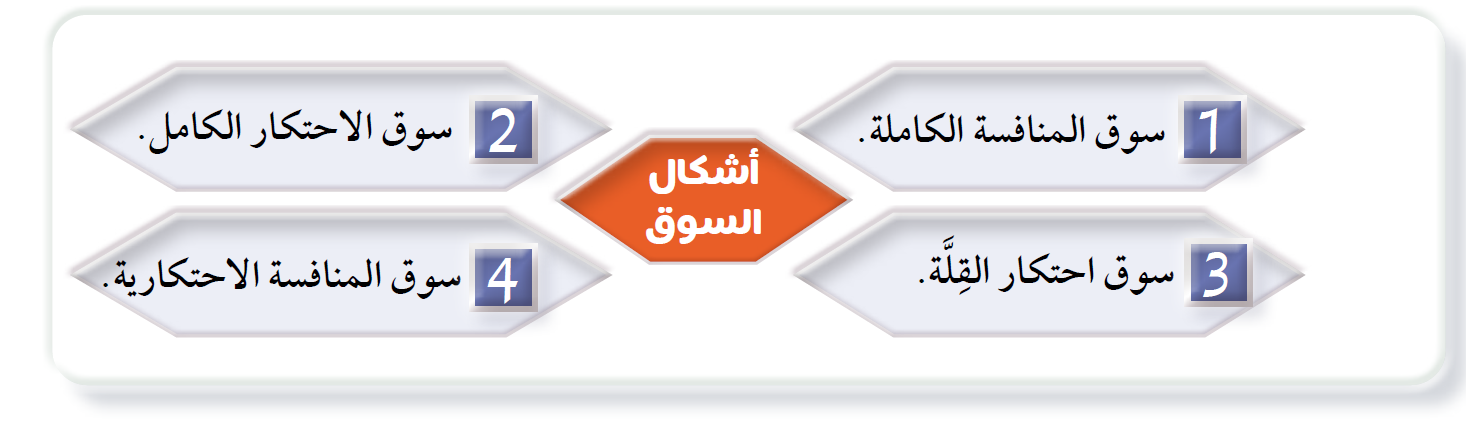 أشكال السوق

1 سوق المنافسة الكاملة.

2 سوق الاحتكار الكامل.

3 سوق احتكار القِلَّة.

4 سوق المنافسة الاحتكارية.